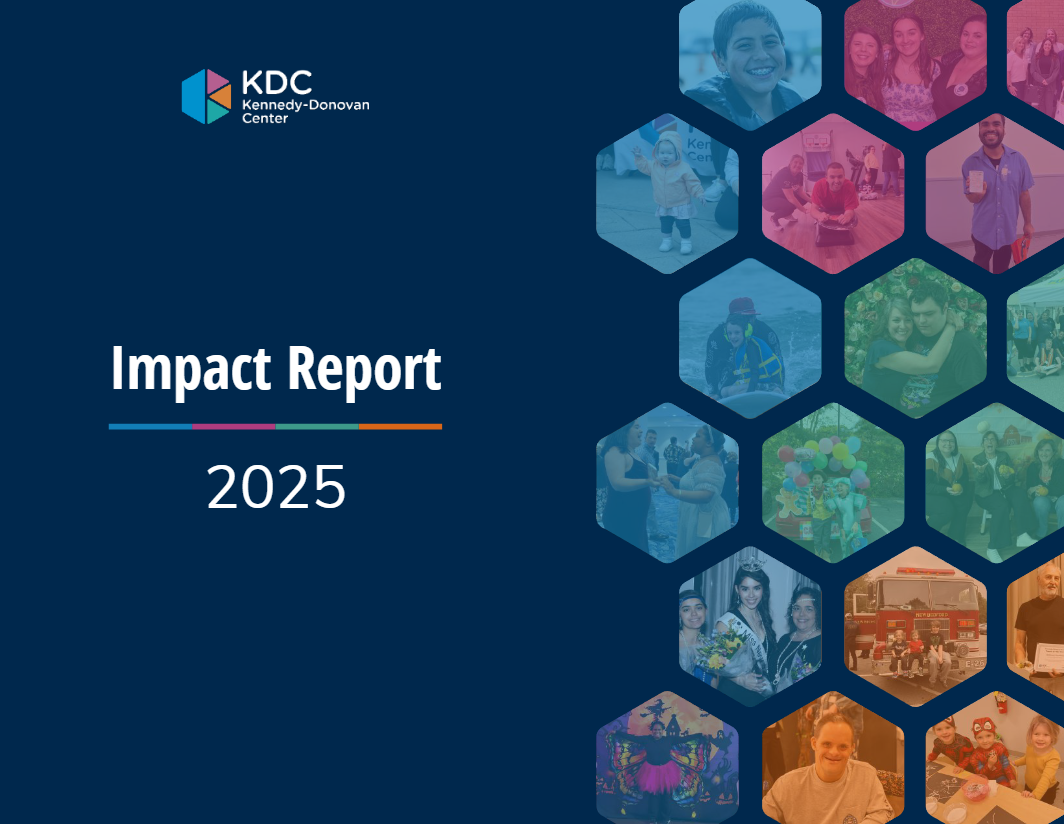 KDC
Kennedy-Donovan Center

Impact Report

2025